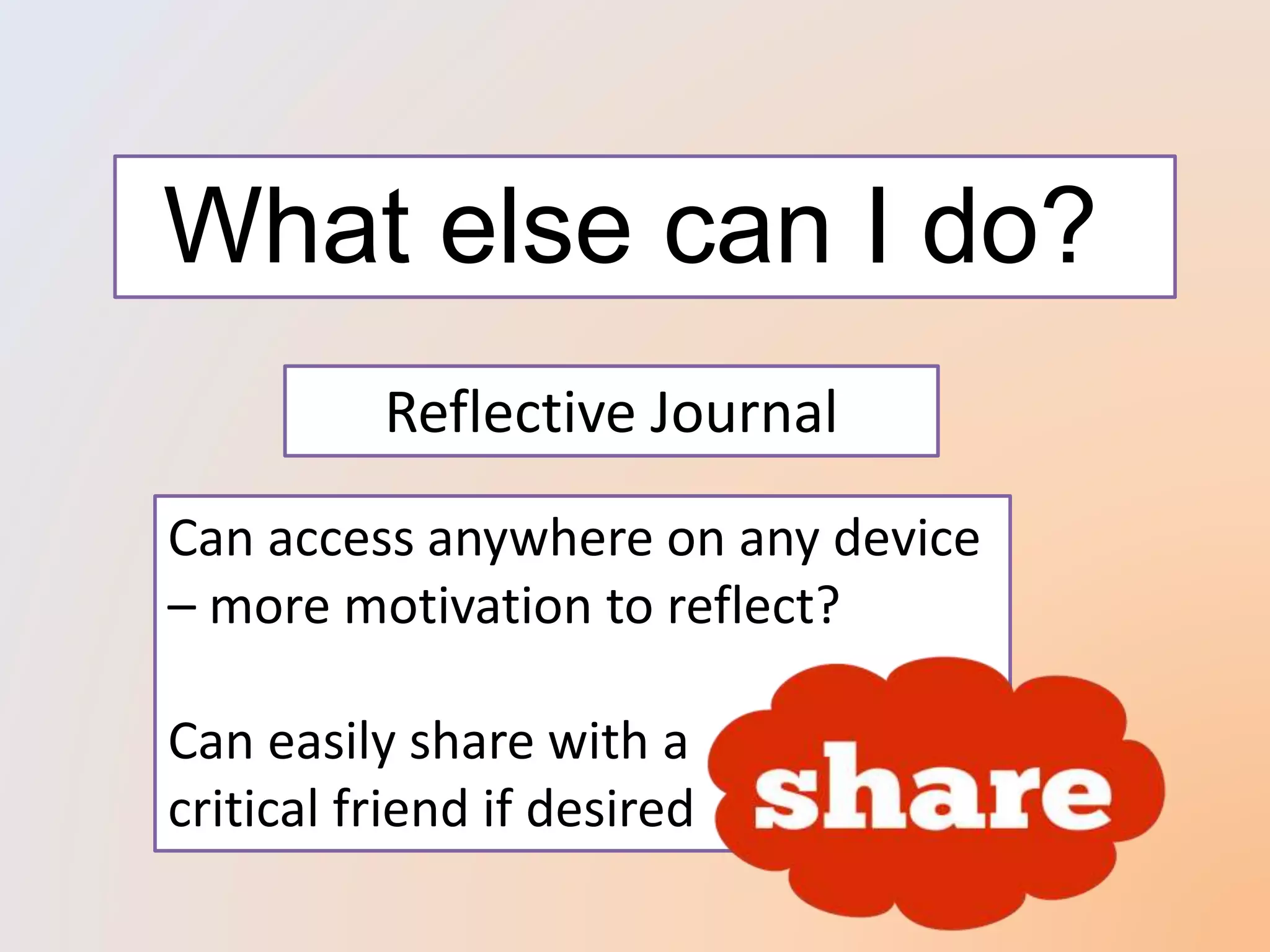 What else can I do?

Reflective Journal

Can access anywhere on any device – more motivation to reflect?

Can easily share with a critical friend if desired

share